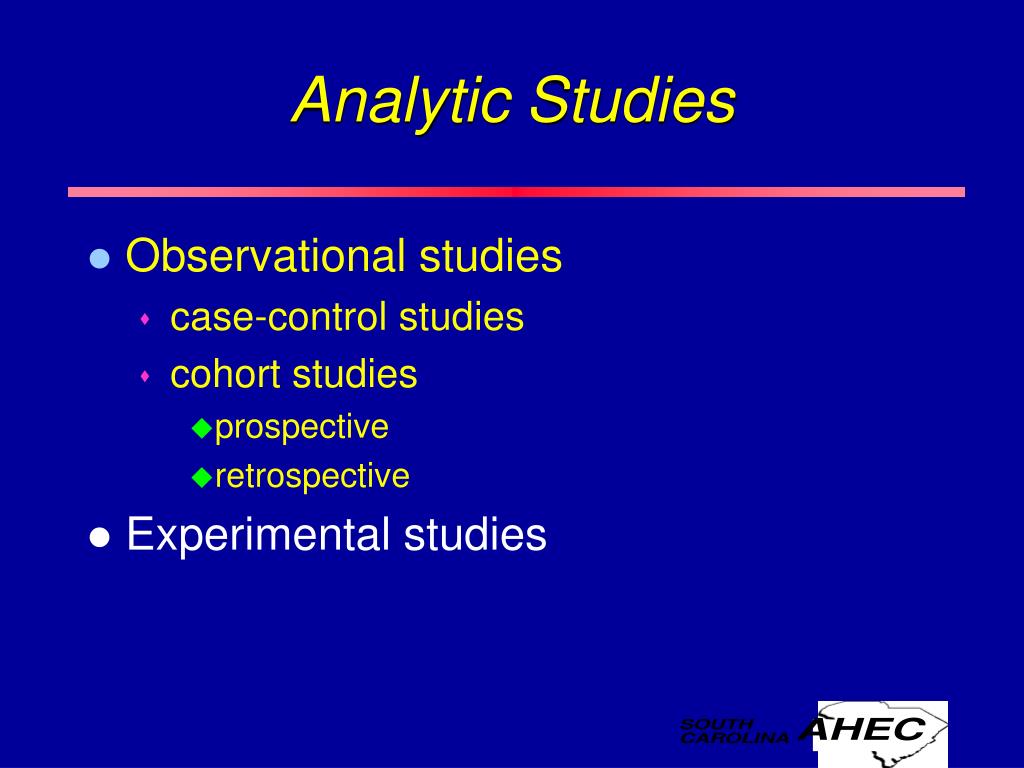 Analytic Studies

- Observational studies
  - case-control studies
  - cohort studies
    - prospective
    - retrospective
- Experimental studies

SOUTH CAROLINA AHEC